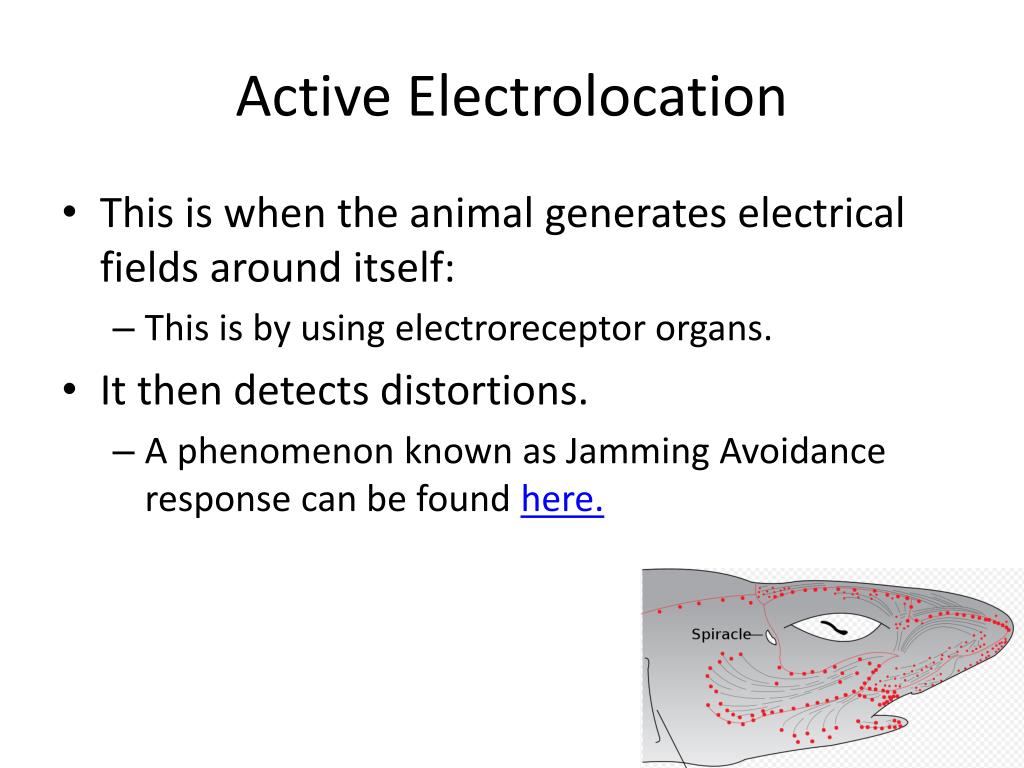 Active Electrolocation

• This is when the animal generates electrical fields around itself:

– This is by using electroreceptor organs.

• It then detects distortions.

– A phenomenon known as Jamming Avoidance response can be found here.

Spiracle